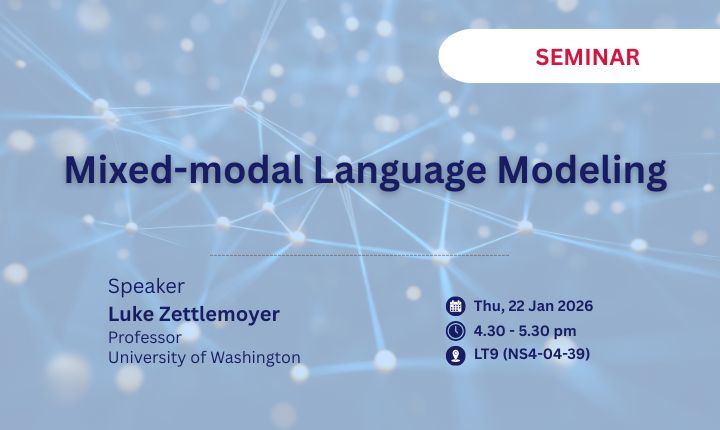 SEMINAR

Mixed-modal Language Modeling

Speaker
Luke Zettlemoyer
Professor
University of Washington

Thu, 22 Jan 2026
4.30 - 5.30 pm
LT9 (NS4-04-39)